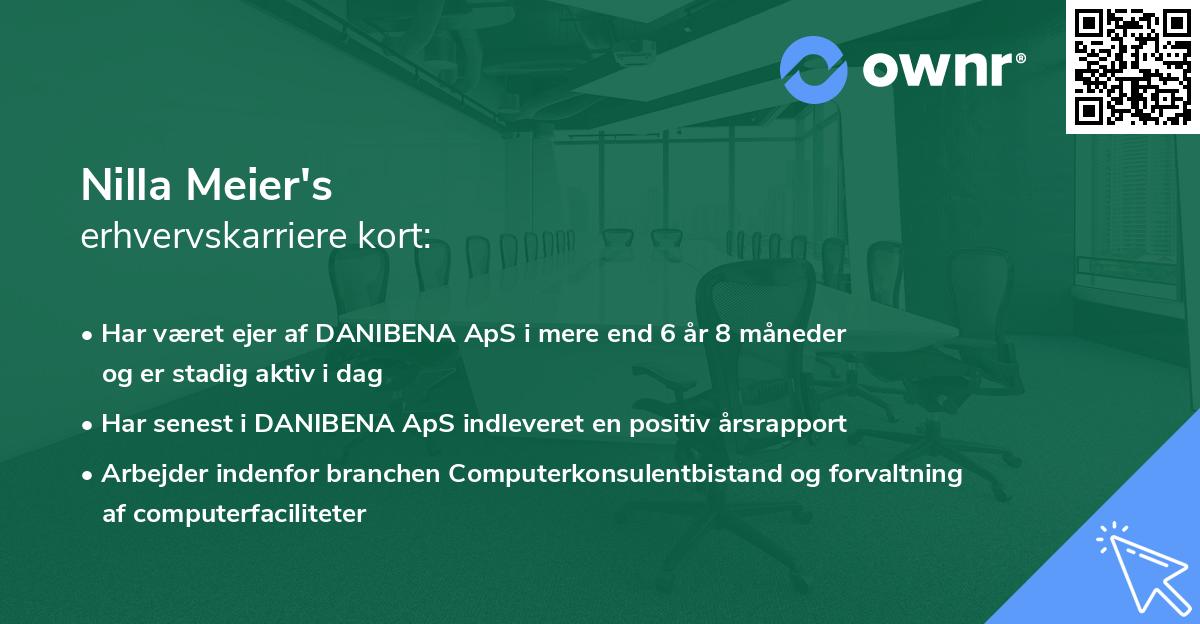 ownr®

Nilla Meier's
erhvervskarriere kort:

• Har været ejer af DANIBENA ApS i mere end 6 år 8 måneder og er stadig aktiv i dag

• Har senest i DANIBENA ApS indleveret en positiv årsrapport

• Arbejder indenfor branchen Computerkonsulentbistand og forvaltning af computerfaciliteter